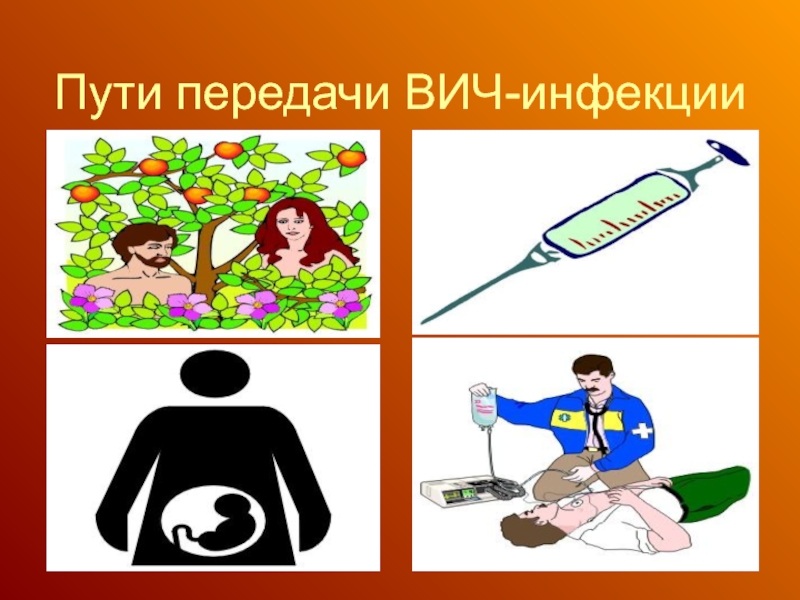 Пути передачи ВИЧ-инфекции